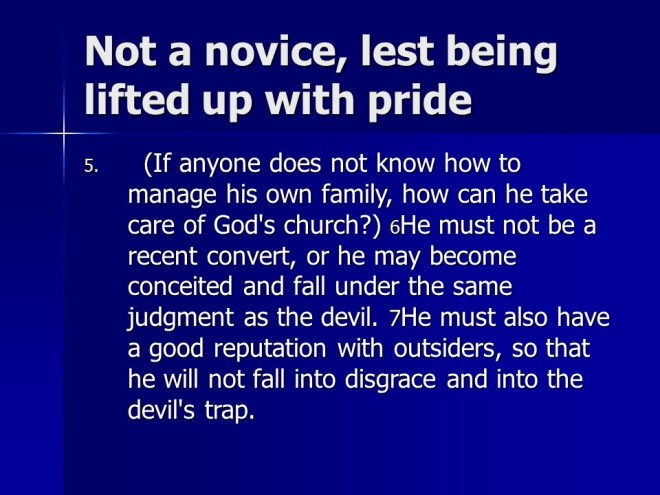 Not a novice, lest being lifted up with pride

5. (If anyone does not know how to manage his own family, how can he take care of God's church?) 6He must not be a recent convert, or he may become conceited and fall under the same judgment as the devil. 7He must also have a good reputation with outsiders, so that he will not fall into disgrace and into the devil's trap.